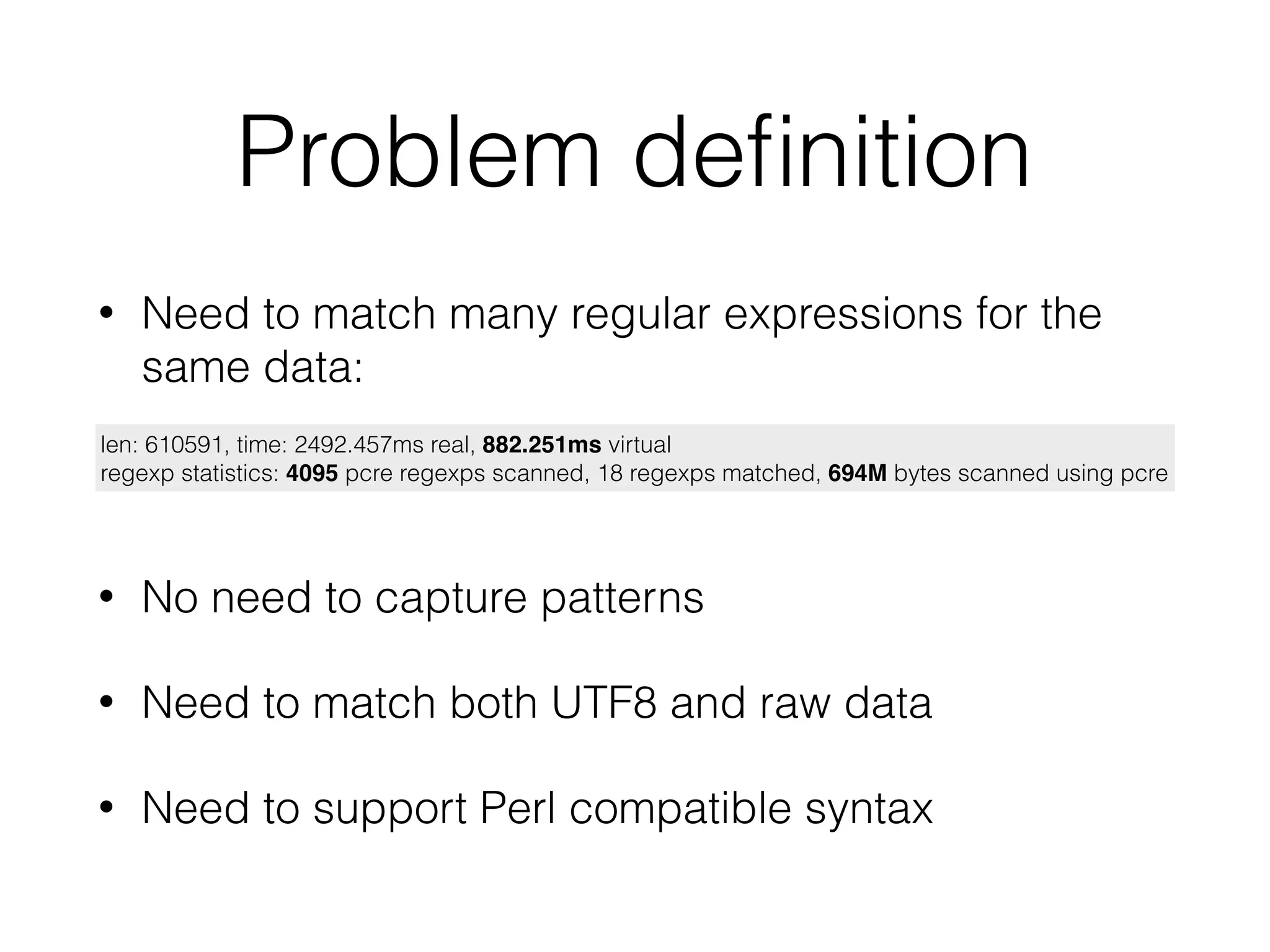 Problem definition

• Need to match many regular expressions for the same data:

len: 610591, time: 2492.457ms real, 882.251ms virtual
regexp statistics: 4095 pcre regexps scanned, 18 regexps matched, 694M bytes scanned using pcre

• No need to capture patterns

• Need to match both UTF8 and raw data

• Need to support Perl compatible syntax